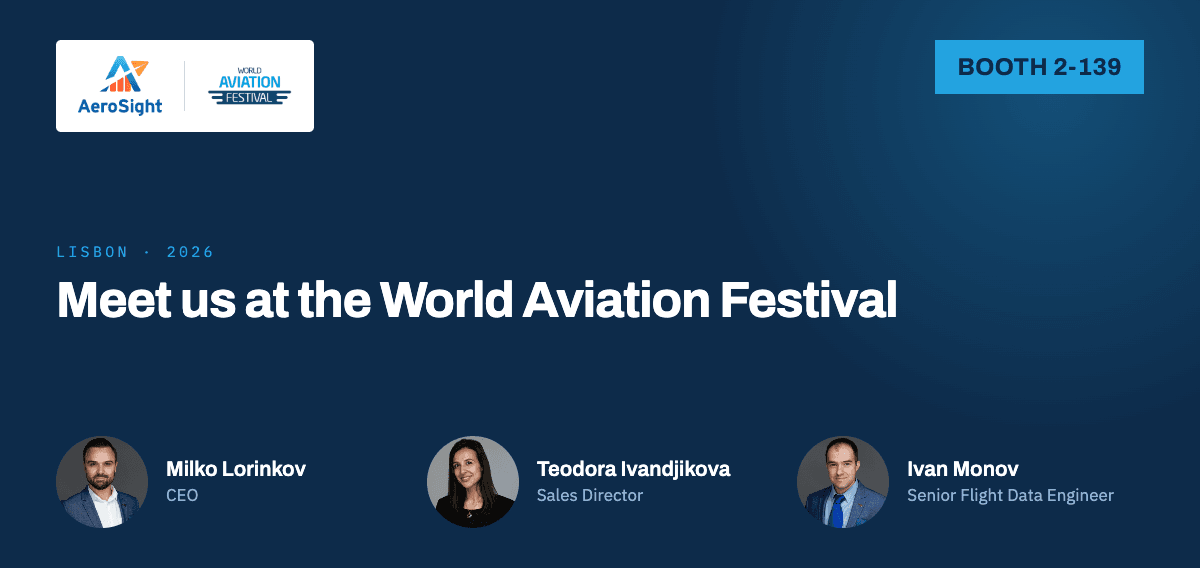 AeroSight

WORLD AVIATION FESTIVAL

BOOTH 2-139

LISBON · 2026

Meet us at the World Aviation Festival

Milko Lorinkov
CEO

Teodora Ivandjikova
Sales Director

Ivan Monov
Senior Flight Data Engineer